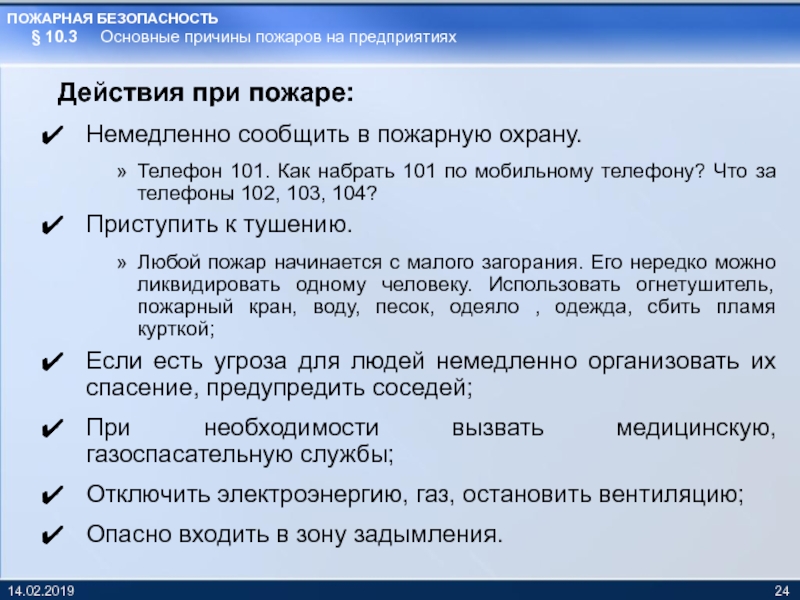 ПОЖАРНАЯ БЕЗОПАСНОСТЬ
§ 10.3 Основные причины пожаров на предприятиях

Действия при пожаре:

✔ Немедленно сообщить в пожарную охрану.

» Телефон 101. Как набрать 101 по мобильному телефону? Что за телефоны 102, 103, 104?

✔ Приступить к тушению.

» Любой пожар начинается с малого загорания. Его нередко можно ликвидировать одному человеку. Использовать огнетушитель, пожарный кран, воду, песок, одеяло , одежда, сбить пламя курткой;

✔ Если есть угроза для людей немедленно организовать их спасение, предупредить соседей;

✔ При необходимости вызвать медицинскую, газоспасательную службы;

✔ Отключить электроэнергию, газ, остановить вентиляцию;

✔ Опасно входить в зону задымления.

14.02.2019

24